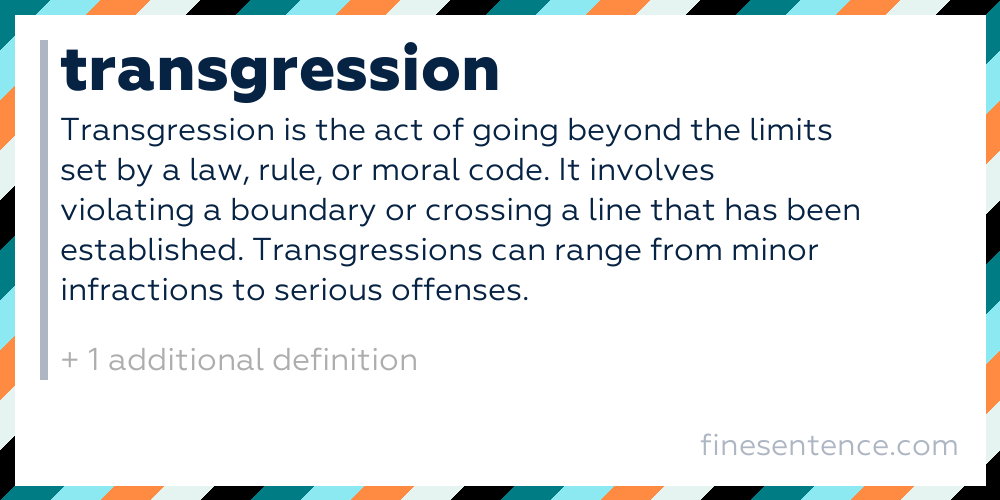 transgression

Transgression is the act of going beyond the limits set by a law, rule, or moral code. It involves violating a boundary or crossing a line that has been established. Transgressions can range from minor infractions to serious offenses.

+ 1 additional definition

finesentence.com